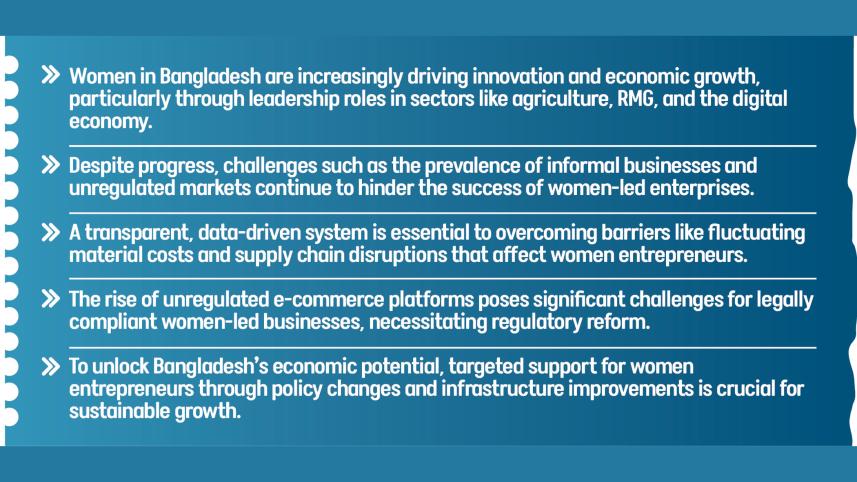 » Women in Bangladesh are increasingly driving innovation and economic growth, particularly through leadership roles in sectors like agriculture, RMG, and the digital economy.

» Despite progress, challenges such as the prevalence of informal businesses and unregulated markets continue to hinder the success of women-led enterprises.

» A transparent, data-driven system is essential to overcoming barriers like fluctuating material costs and supply chain disruptions that affect women entrepreneurs.

» The rise of unregulated e-commerce platforms poses significant challenges for legally compliant women-led businesses, necessitating regulatory reform.

» To unlock Bangladesh's economic potential, targeted support for women entrepreneurs through policy changes and infrastructure improvements is crucial for sustainable growth.